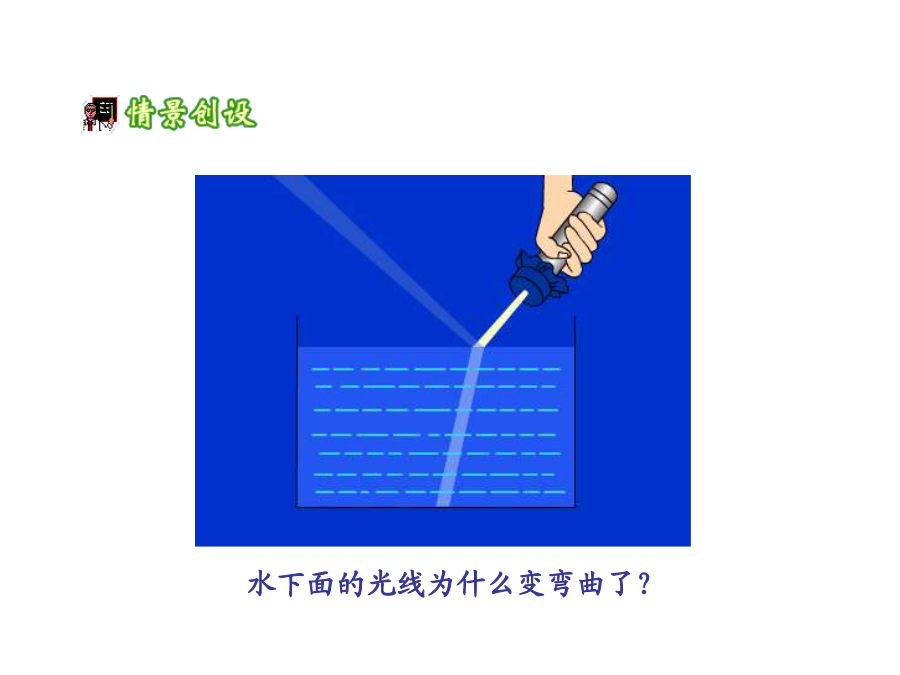 情景创设

水下面的光线为什么变弯曲了？